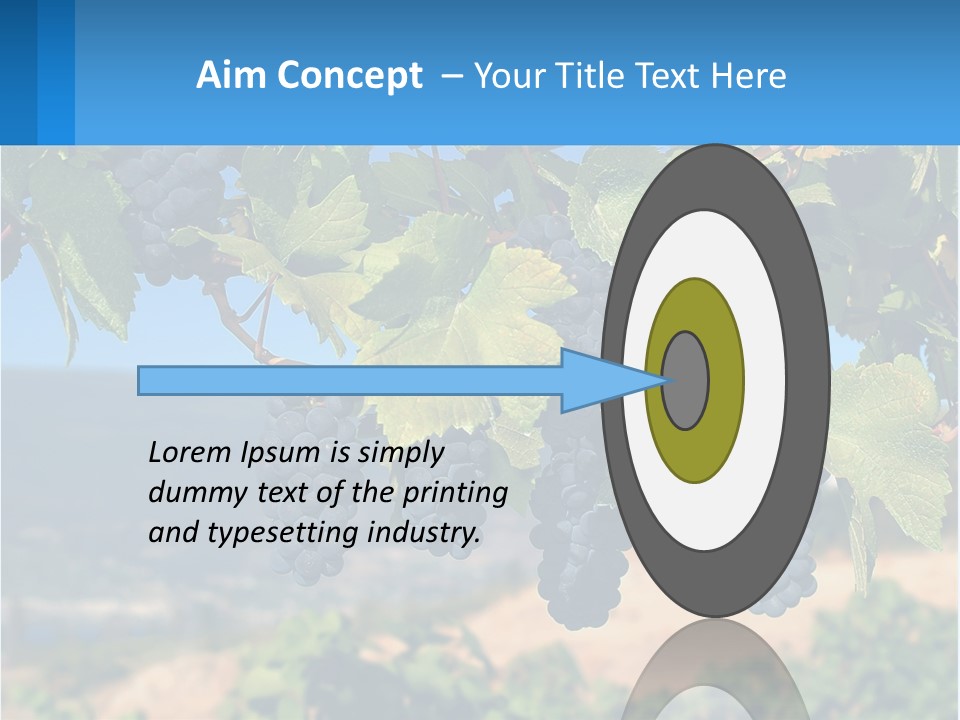 Aim Concept – Your Title Text Here

Lorem Ipsum is simply dummy text of the printing and typesetting industry.